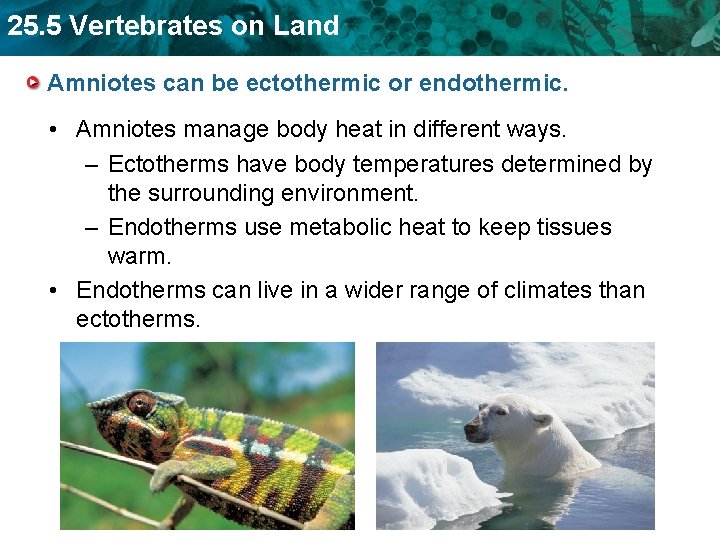 25.5 Vertebrates on Land

Amniotes can be ectothermic or endothermic.

• Amniotes manage body heat in different ways.
– Ectotherms have body temperatures determined by the surrounding environment.
– Endotherms use metabolic heat to keep tissues warm.
• Endotherms can live in a wider range of climates than ectotherms.